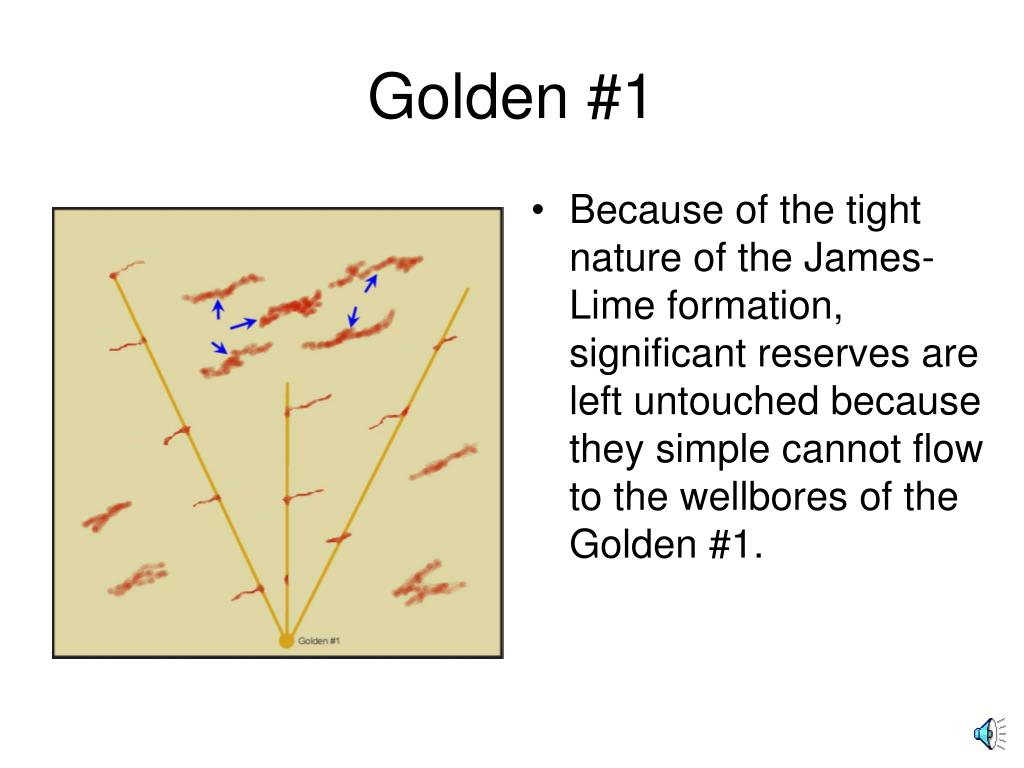 Golden #1

Golden #1

• Because of the tight nature of the James-Lime formation, significant reserves are left untouched because they simple cannot flow to the wellbores of the Golden #1.